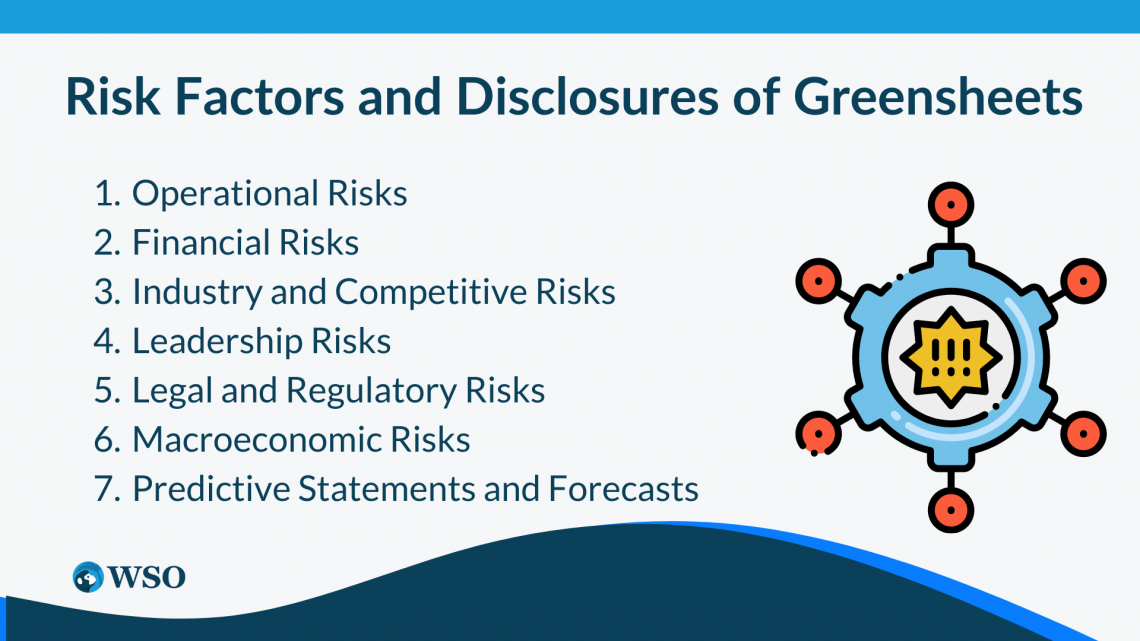 Risk Factors and Disclosures of Greensheets

1. Operational Risks
2. Financial Risks
3. Industry and Competitive Risks
4. Leadership Risks
5. Legal and Regulatory Risks
6. Macroeconomic Risks
7. Predictive Statements and Forecasts

!!!

WSO